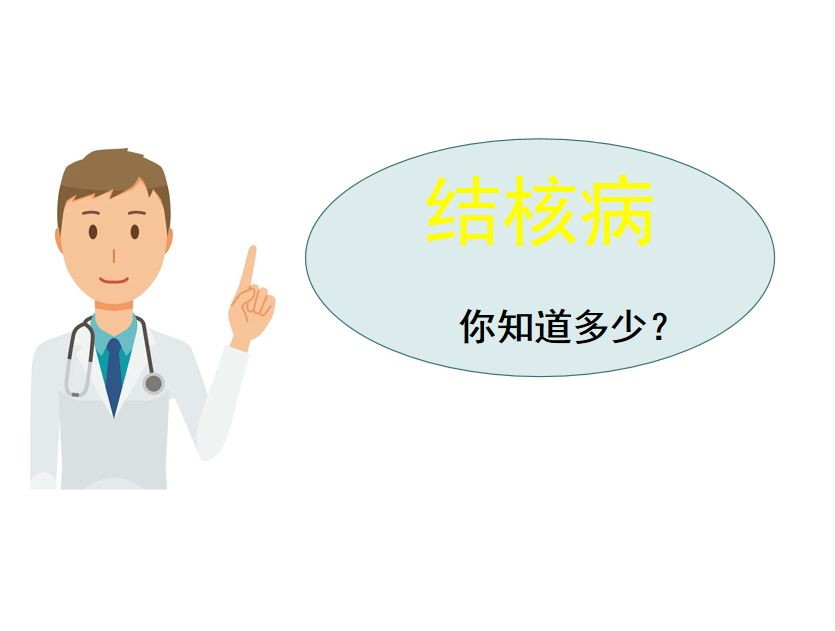 结核病

你知道多少？